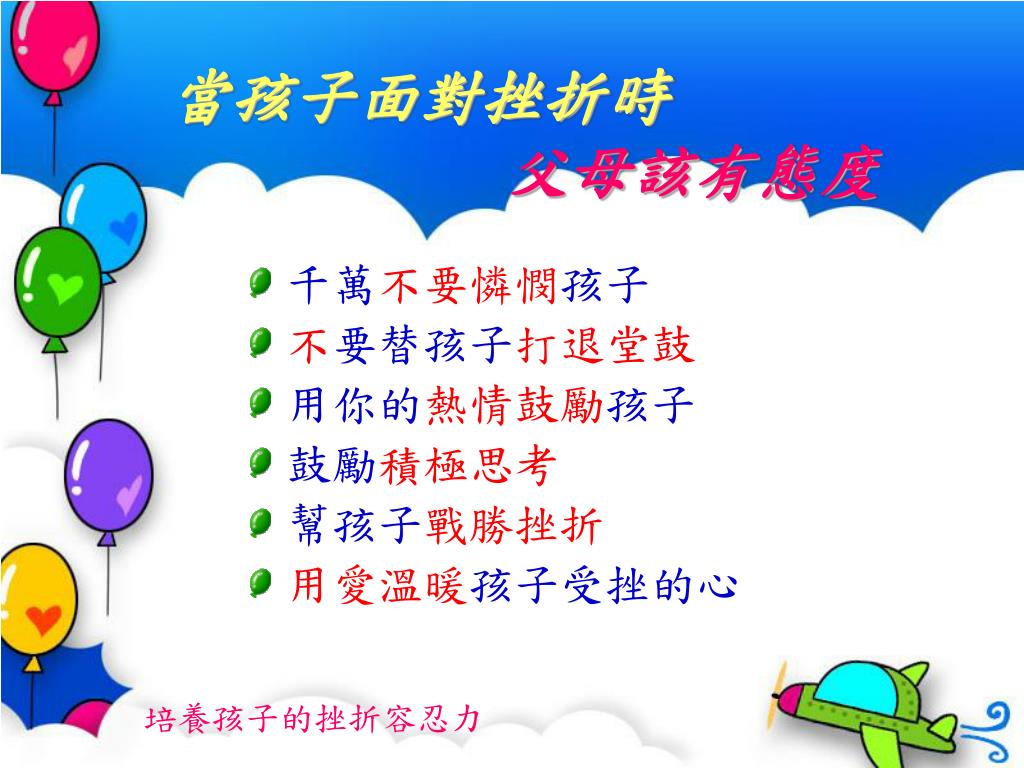 當孩子面對挫折時

父母該有態度

千萬不要憐憫孩子

不要替孩子打退堂鼓

用你的熱情鼓勵孩子

鼓勵積極思考

幫孩子戰勝挫折

用愛溫暖孩子受挫的心

培養孩子的挫折容忍力